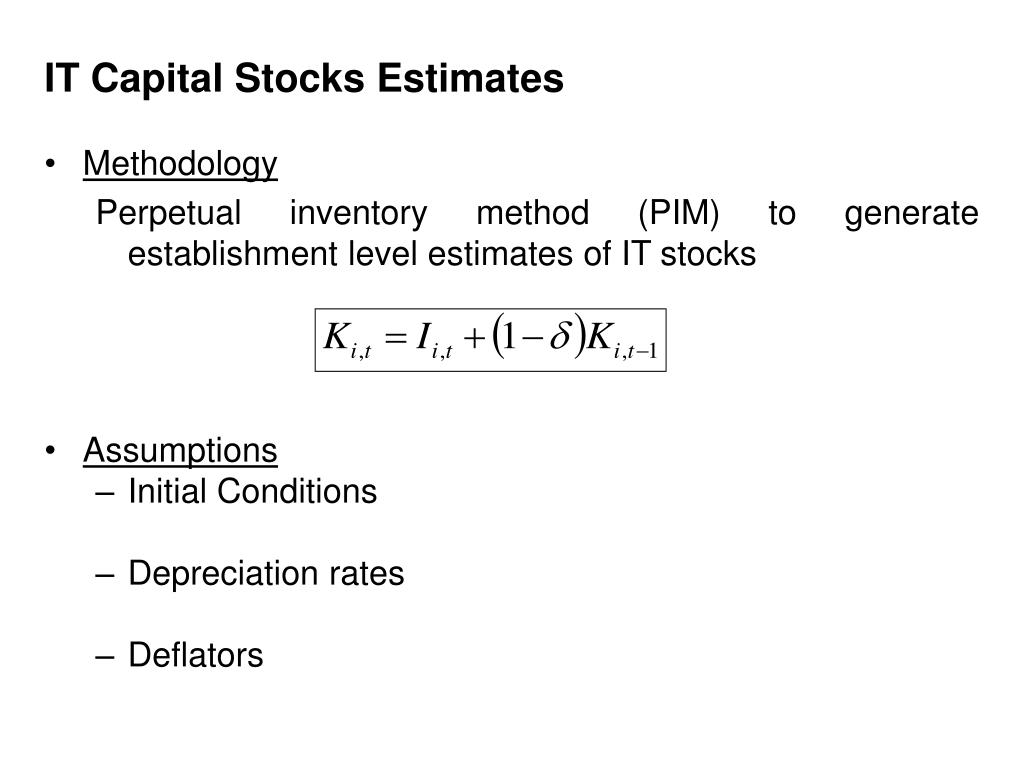 IT Capital Stocks Estimates

• Methodology

Perpetual inventory method (PIM) to generate establishment level estimates of IT stocks

$K_{i,t} = I_{i,t} + (1-\delta)K_{i,t-1}$

• Assumptions

– Initial Conditions

– Depreciation rates

– Deflators